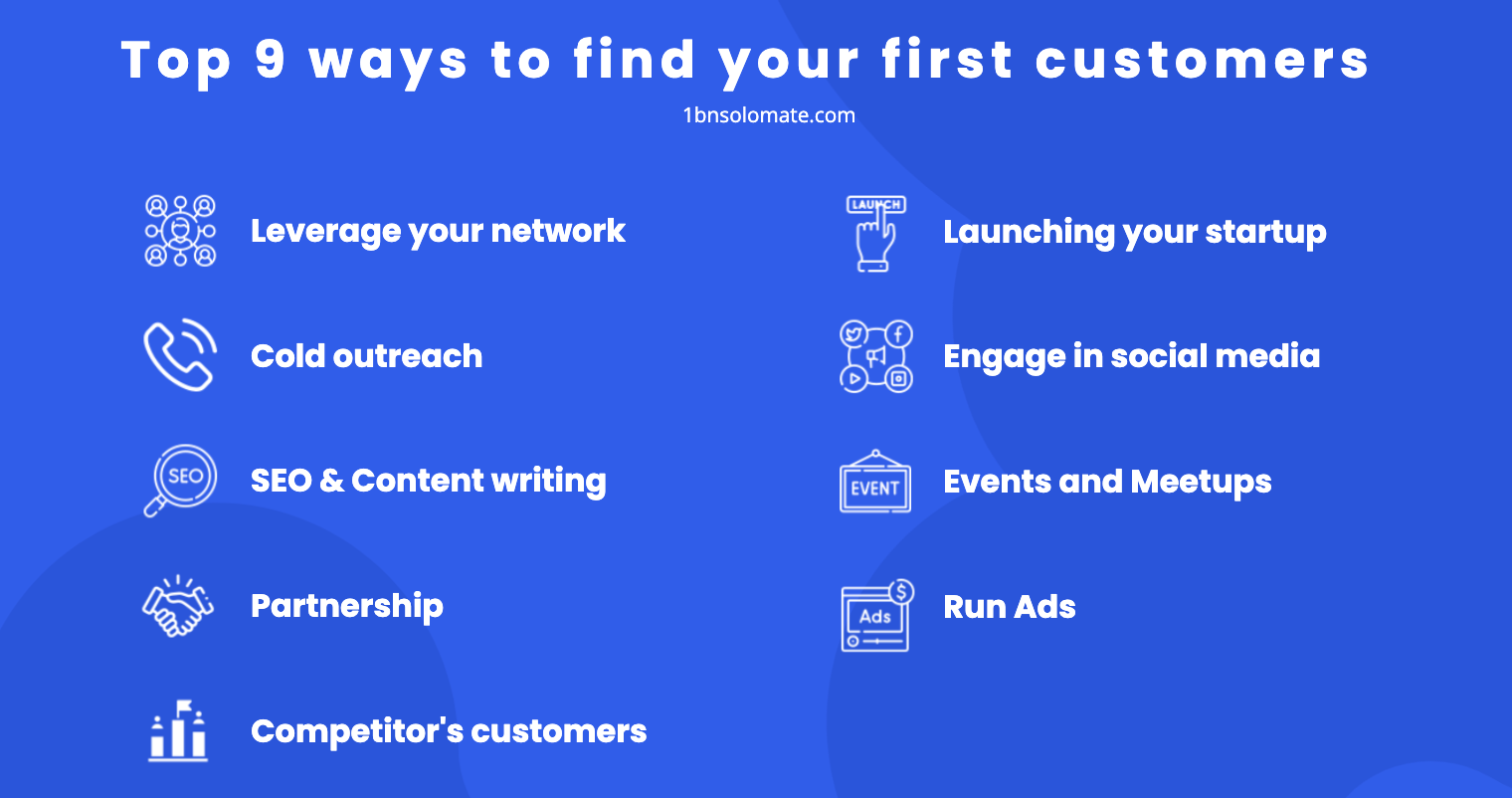 Top 9 ways to find your first customers

1bnsolomate.com

Leverage your network

Cold outreach

SEO

SEO & Content writing

Partnership

Competitor's customers

LAUNCH

Launching your startup

Engage in social media

EVENT

Events and Meetups

Ads

Run Ads